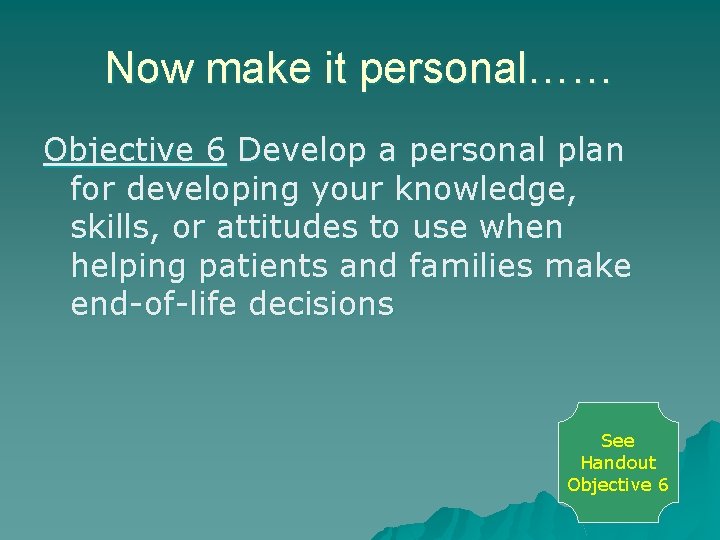 Now make it personal……

Objective 6 Develop a personal plan for developing your knowledge, skills, or attitudes to use when helping patients and families make end-of-life decisions

See Handout Objective 6